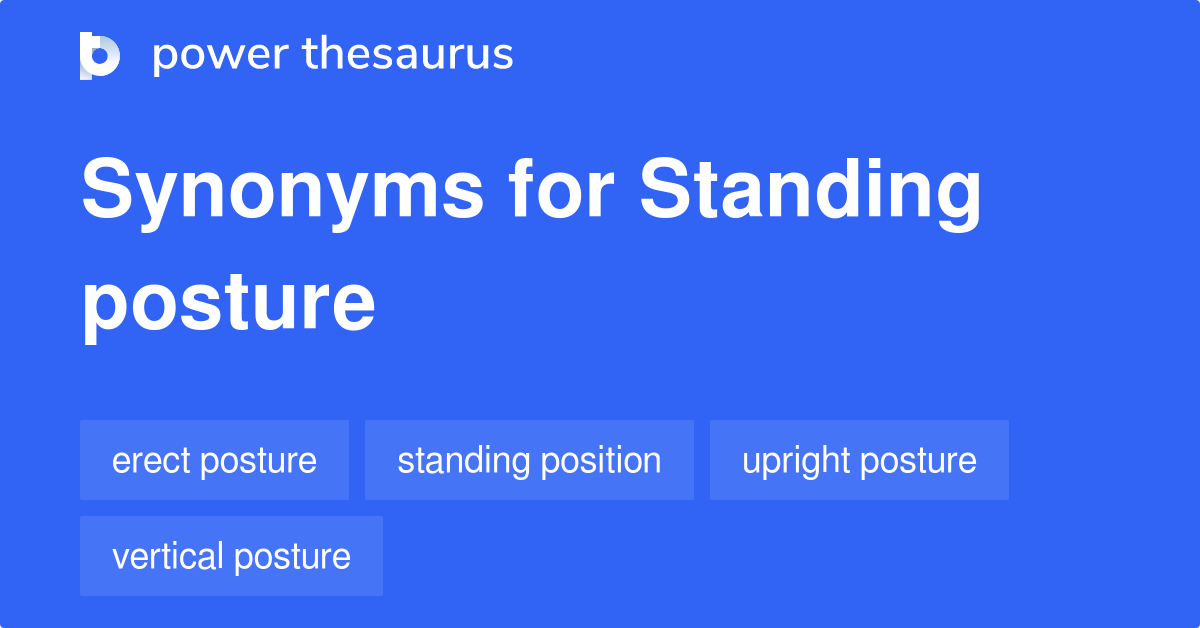 power thesaurus

Synonyms for Standing posture

erect posture

standing position

upright posture

vertical posture